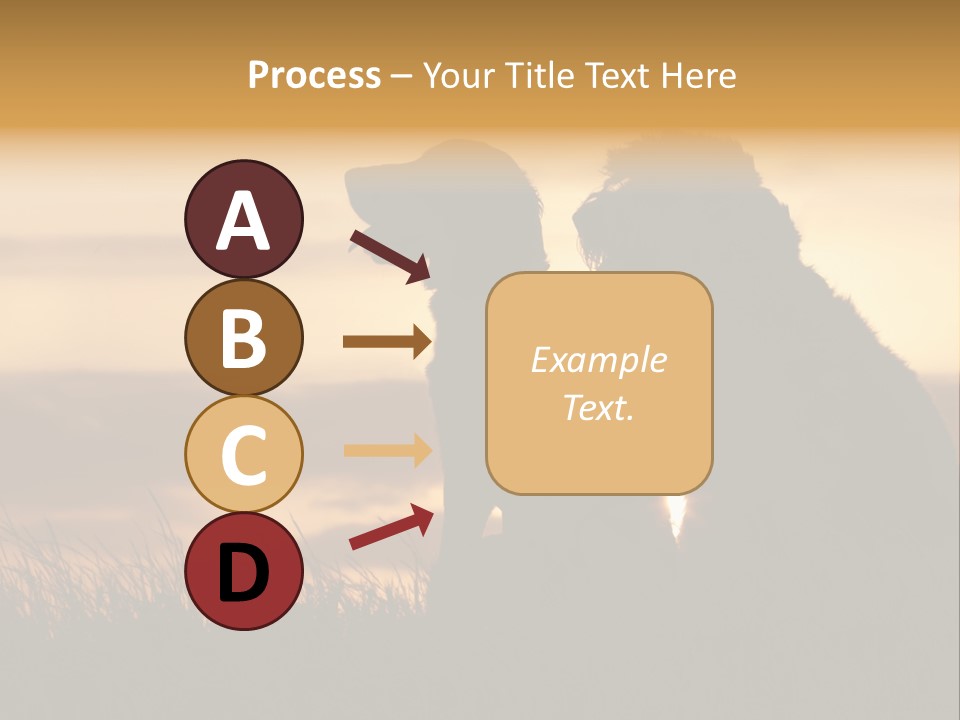 Process – Your Title Text Here

A

B

C

D

Example Text.